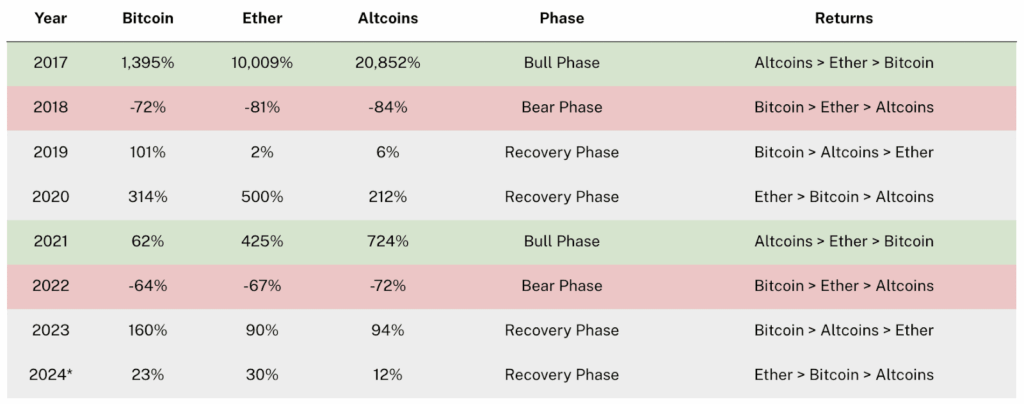 | Year | Bitcoin | Ether | Altcoins | Phase | Returns |
|---|---|---|---|---|---|
| 2017 | 1,395% | 10,009% | 20,852% | Bull Phase | Altcoins > Ether > Bitcoin |
| 2018 | -72% | -81% | -84% | Bear Phase | Bitcoin > Ether > Altcoins |
| 2019 | 101% | 2% | 6% | Recovery Phase | Bitcoin > Altcoins > Ether |
| 2020 | 314% | 500% | 212% | Recovery Phase | Ether > Bitcoin > Altcoins |
| 2021 | 62% | 425% | 724% | Bull Phase | Altcoins > Ether > Bitcoin |
| 2022 | -64% | -67% | -72% | Bear Phase | Bitcoin > Ether > Altcoins |
| 2023 | 160% | 90% | 94% | Recovery Phase | Bitcoin > Altcoins > Ether |
| 2024* | 23% | 30% | 12% | Recovery Phase | Ether > Bitcoin > Altcoins |